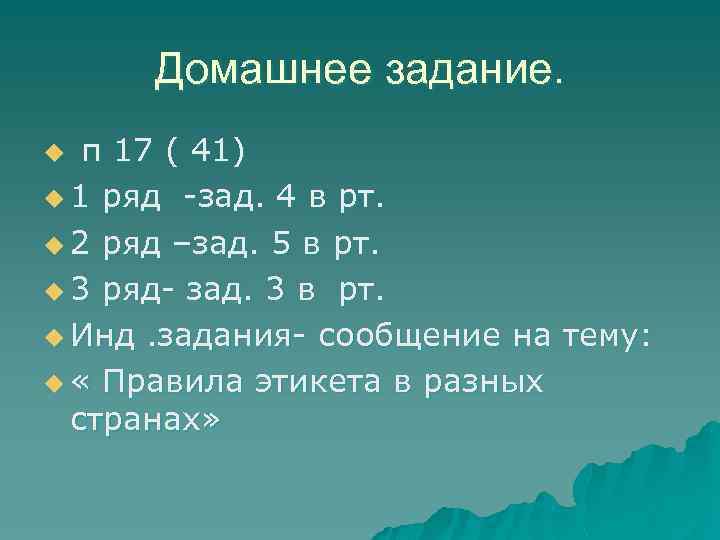 Домашнее задание.

п 17 ( 41)
1 ряд -зад. 4 в рт.
2 ряд –зад. 5 в рт.
3 ряд- зад. 3 в рт.
Инд .задания- сообщение на тему:
« Правила этикета в разных странах»